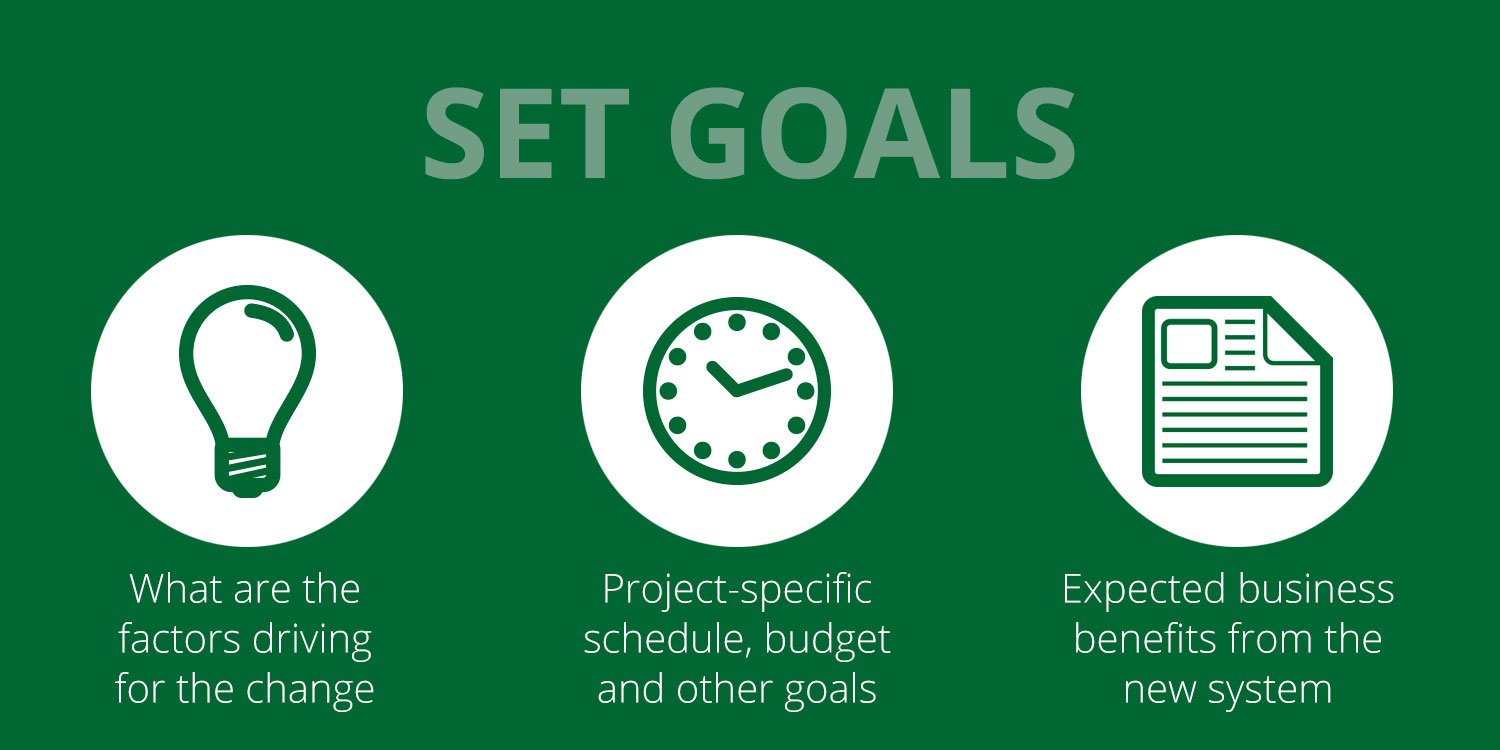 SET GOALS

What are the factors driving for the change

Project-specific schedule, budget and other goals

Expected business benefits from the new system